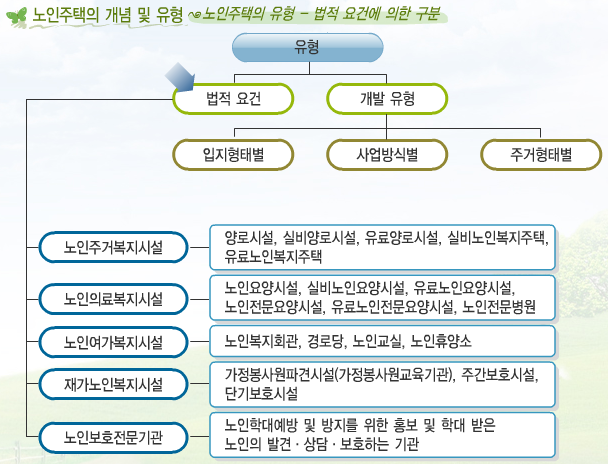 노인주택의 개념 및 유형 노인주택의 유형 – 법적 요건에 의한 구분

유형

법적 요건

개발 유형

입지형태별

사업방식별

주거형태별

노인주거복지시설

양로시설, 실비양로시설, 유료양로시설, 실비노인복지주택, 유료노인복지주택

노인의료복지시설

노인요양시설, 실비노인요양시설, 유료노인요양시설, 노인전문요양시설, 유료노인전문요양시설, 노인전문병원

노인여가복지시설

노인복지회관, 경로당, 노인교실, 노인휴양소

재가노인복지시설

가정봉사원파견시설(가정봉사원교육기관), 주간보호시설, 단기보호시설

노인보호전문기관

노인학대예방 및 방지를 위한 홍보 및 학대 받은 노인의 발견 · 상담 · 보호하는 기관